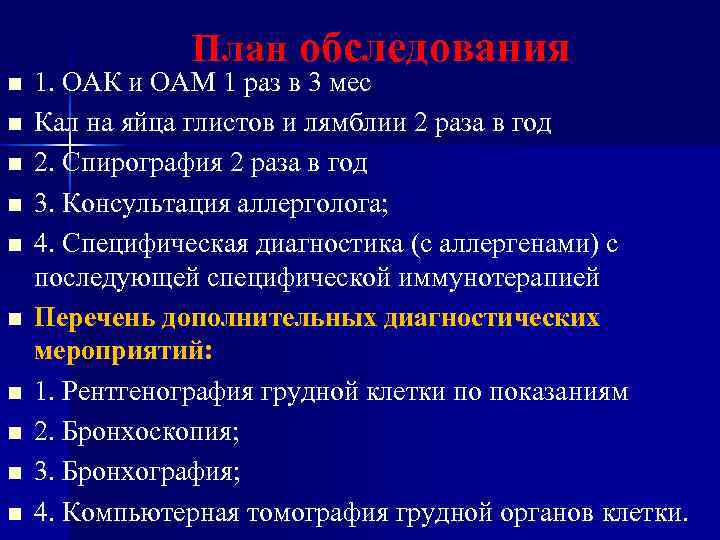 План обследования

1. ОАК и ОАМ 1 раз в 3 мес

Кал на яйца глистов и лямблии 2 раза в год

2. Спирография 2 раза в год

3. Консультация аллерголога;

4. Специфическая диагностика (с аллергенами) с последующей специфической иммунотерапией

Перечень дополнительных диагностических мероприятий:

1. Рентгенография грудной клетки по показаниям

2. Бронхоскопия;

3. Бронхография;

4. Компьютерная томография грудной органов клетки.